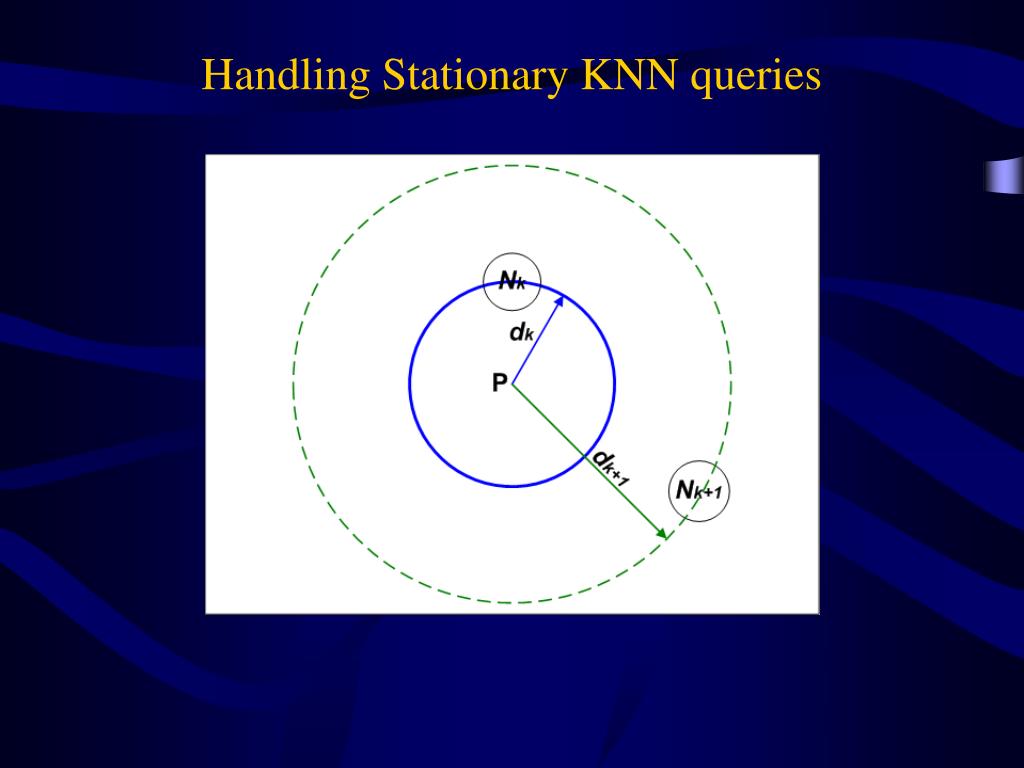 Handling Stationary KNN queries

$N_k$

$d_k$

P

$d_{k+1}$

$N_{k+1}$